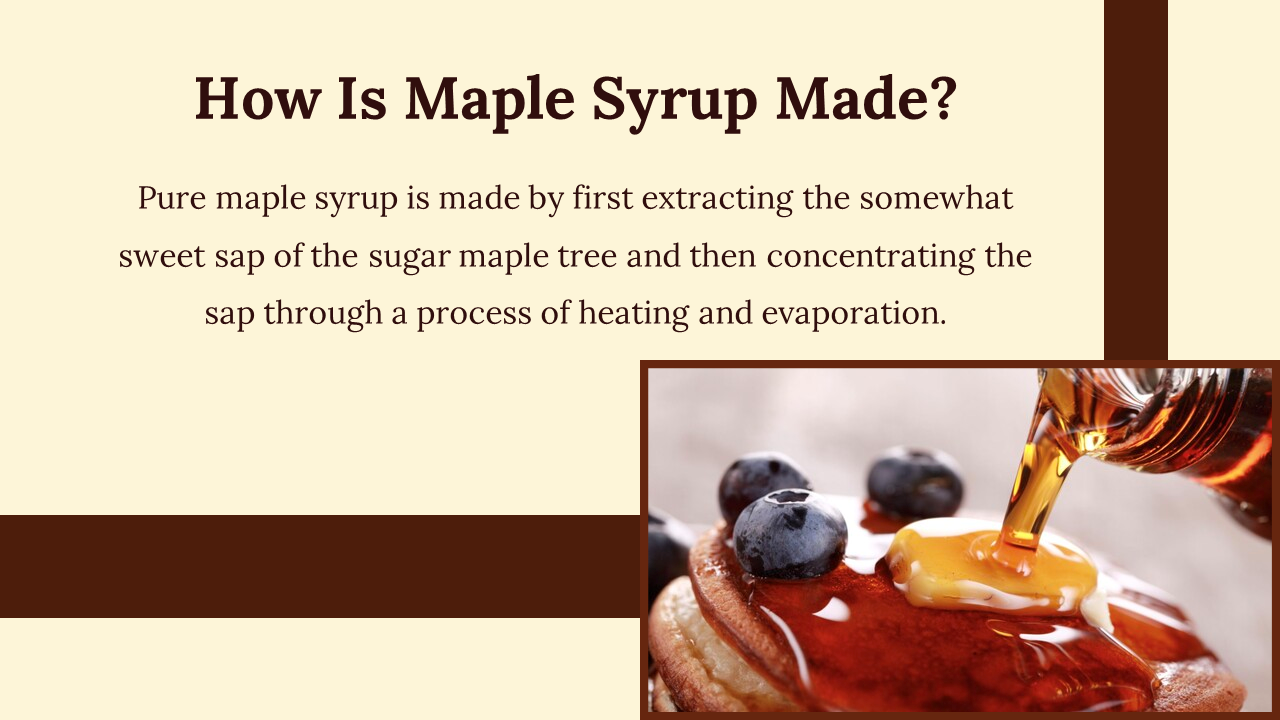 How Is Maple Syrup Made?

Pure maple syrup is made by first extracting the somewhat sweet sap of the sugar maple tree and then concentrating the sap through a process of heating and evaporation.